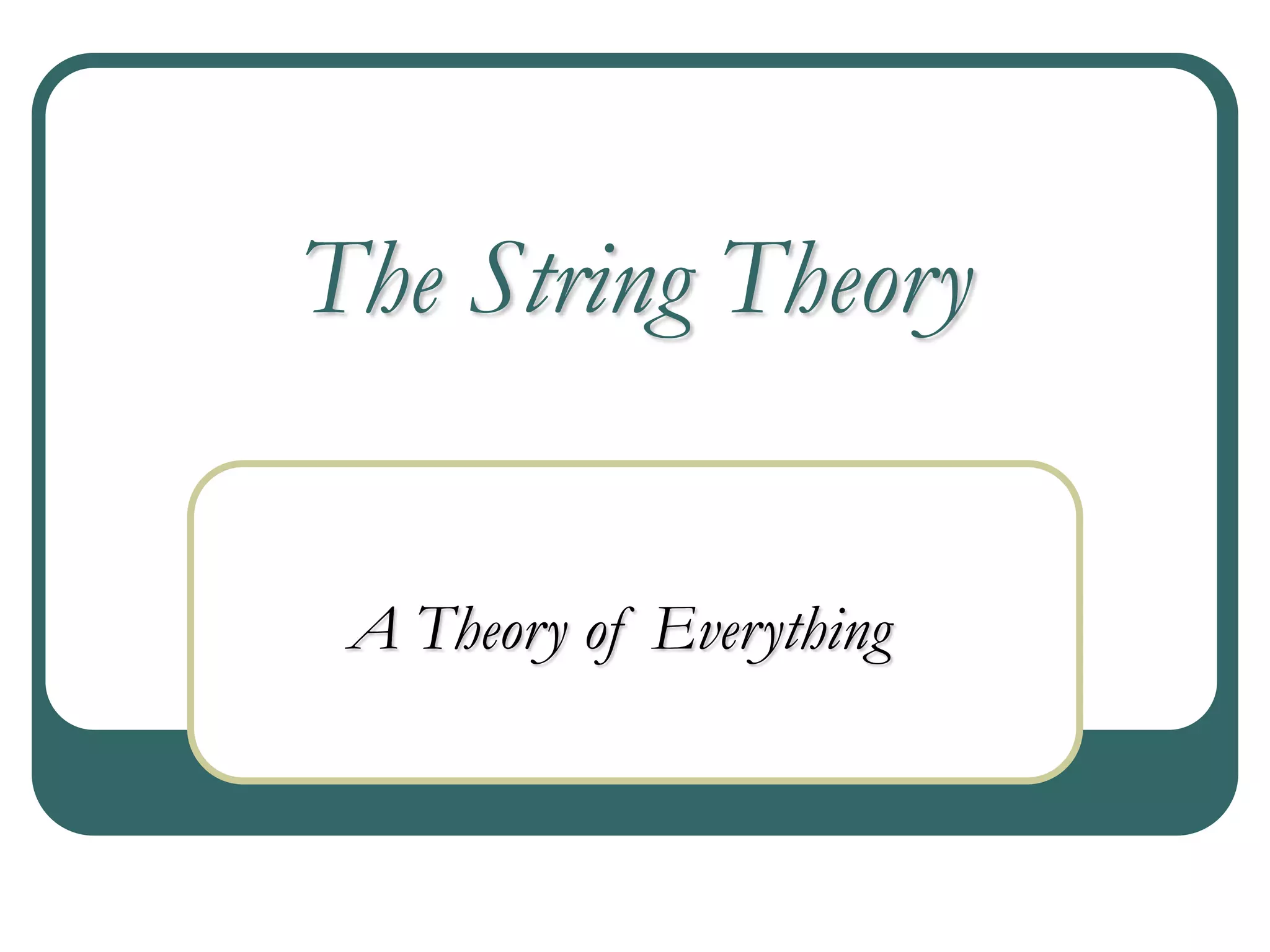 The String Theory

A Theory of Everything